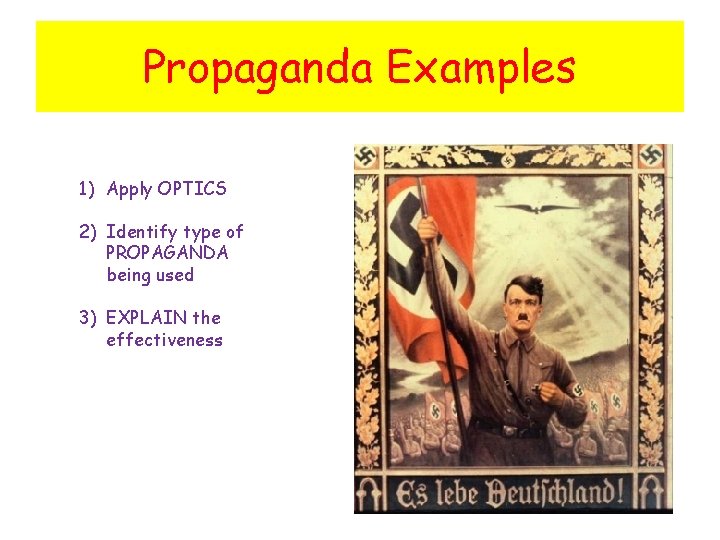 Propaganda Examples

1) Apply OPTICS

2) Identify type of PROPAGANDA being used

3) EXPLAIN the effectiveness

Es lebe Deutschland!